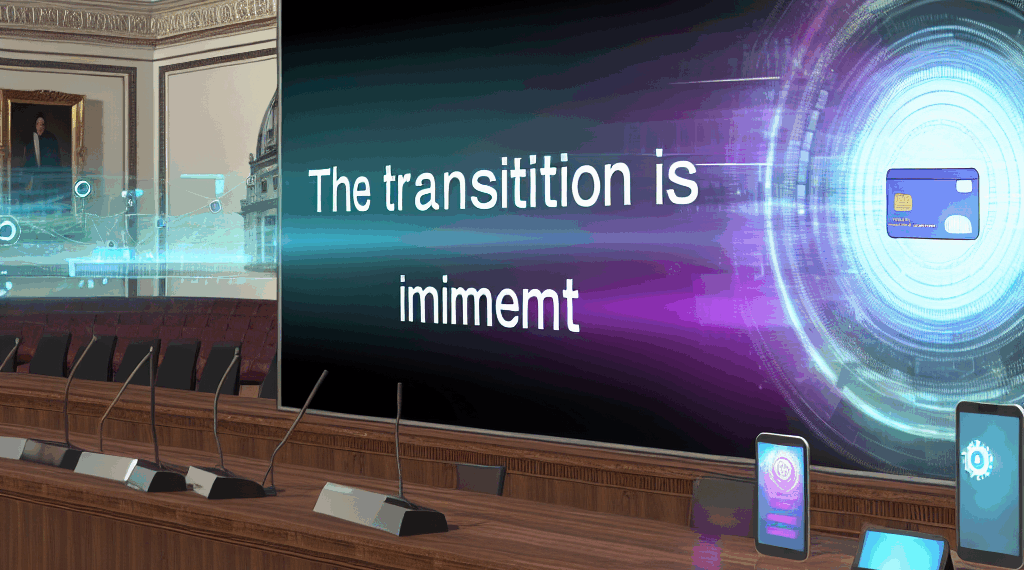 The transitition is

imimemt